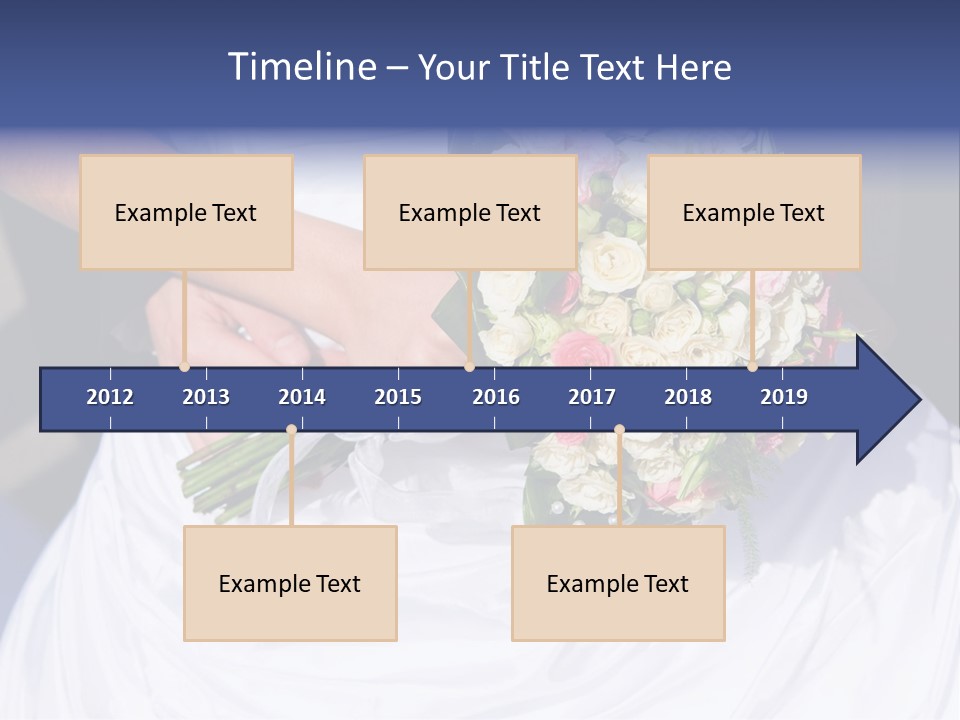 Timeline – Your Title Text Here

Example Text

Example Text

Example Text

2012 2013 2014 2015 2016 2017 2018 2019

Example Text

Example Text